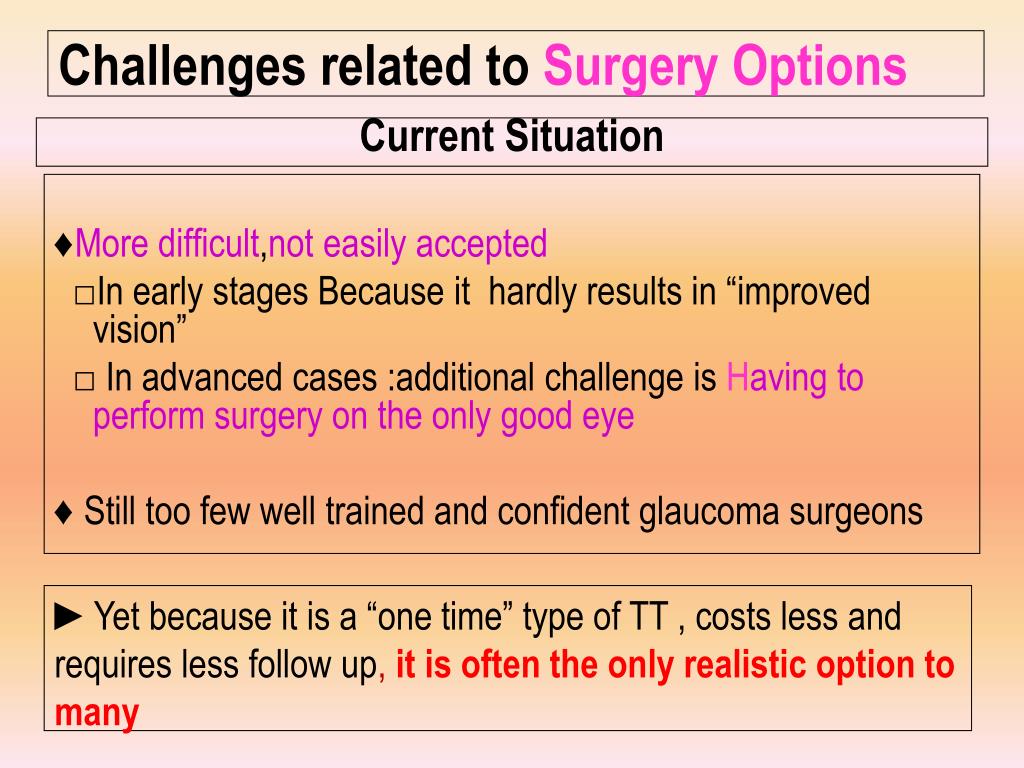 Challenges related to Surgery Options

Current Situation

♦More difficult,not easily accepted

□In early stages Because it hardly results in “improved vision”

□ In advanced cases :additional challenge is Having to perform surgery on the only good eye

♦ Still too few well trained and confident glaucoma surgeons

► Yet because it is a “one time” type of TT , costs less and requires less follow up, it is often the only realistic option to many